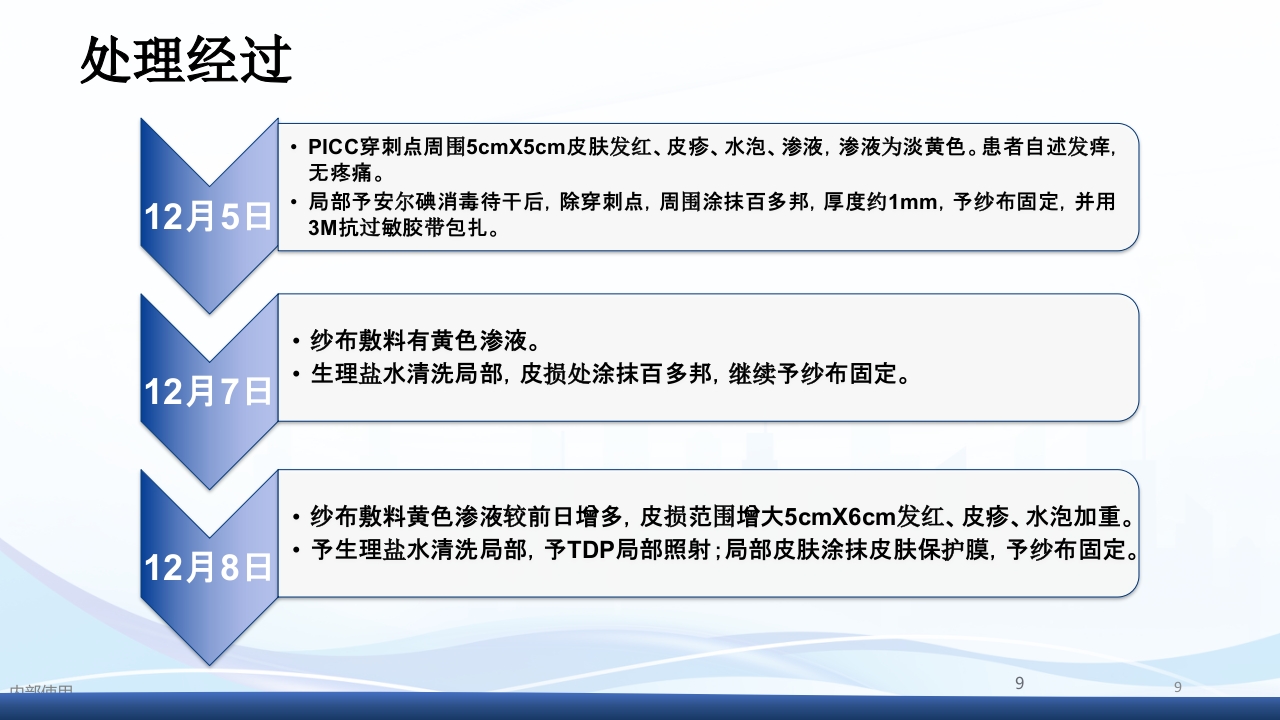 处理经过

12月5日

• PICC穿刺点周围5cmX5cm皮肤发红、皮疹、水泡、渗液，渗液为淡黄色。患者自述发痒，无疼痛。
• 局部予安尔碘消毒待干后，除穿刺点，周围涂抹百多邦，厚度约1mm，予纱布固定，并用3M抗过敏胶带包扎。

12月7日

• 纱布敷料有黄色渗液。
• 生理盐水清洗局部，皮损处涂抹百多邦，继续予纱布固定。

12月8日

• 纱布敷料黄色渗液较前日增多，皮损范围增大5cmX6cm发红、皮疹、水泡加重。
• 予生理盐水清洗局部，予TDP局部照射；局部皮肤涂抹皮肤保护膜，予纱布固定。

内部使用

9

9